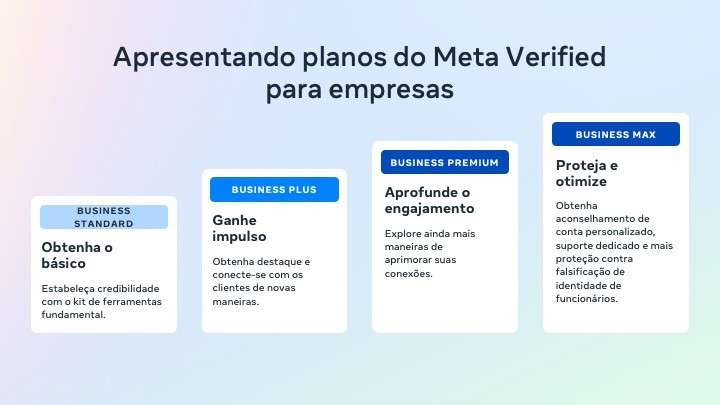 Apresentando planos do Meta Verified para empresas

BUSINESS STANDARD

Obtenha o básico

Estabeleça credibilidade com o kit de ferramentas fundamental.

BUSINESS PLUS

Ganhe impulso

Obtenha destaque e conecte-se com os clientes de novas maneiras.

BUSINESS PREMIUM

Aprofunde o engajamento

Explore ainda mais maneiras de aprimorar suas conexões.

BUSINESS MAX

Proteja e otimize

Obtenha aconselhamento de conta personalizado, suporte dedicado e mais proteção contra falsificação de identidade de funcionários.